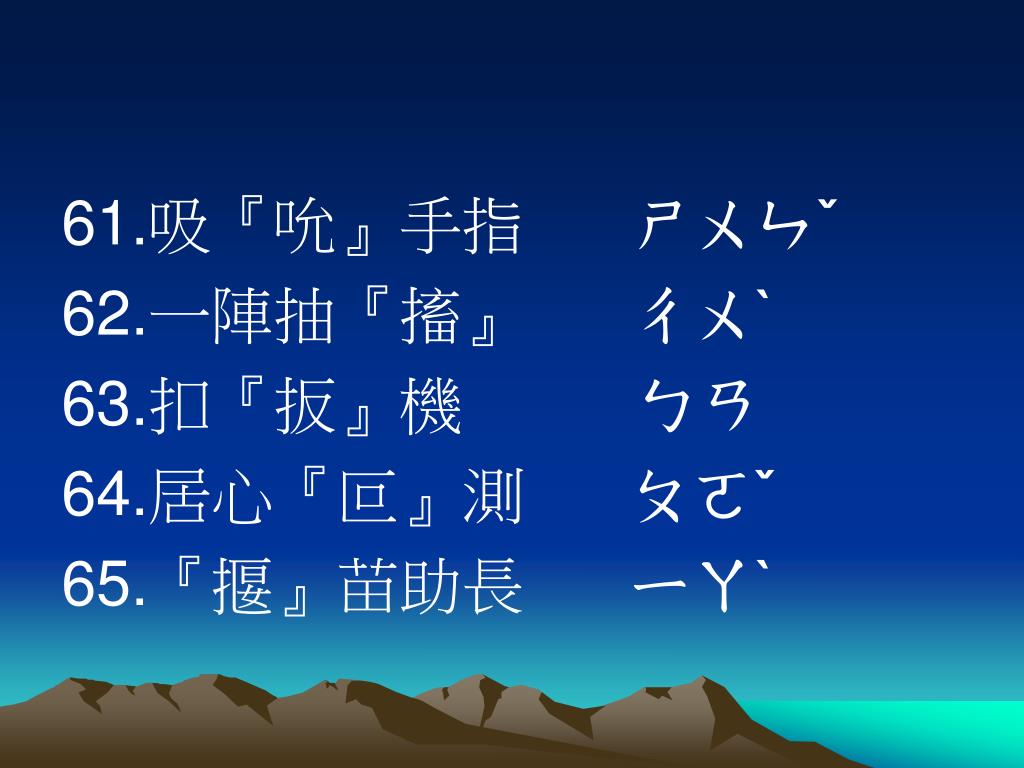 61.吸『吮』手指　　ㄕㄨㄣˇ
62.一陣抽『搐』　　ㄔㄨˋ
63.扣『扳』機　　ㄅㄢ
64.居心『叵』測　　ㄆㄛˇ
65.『揠』苗助長　　ㄧㄚˋ